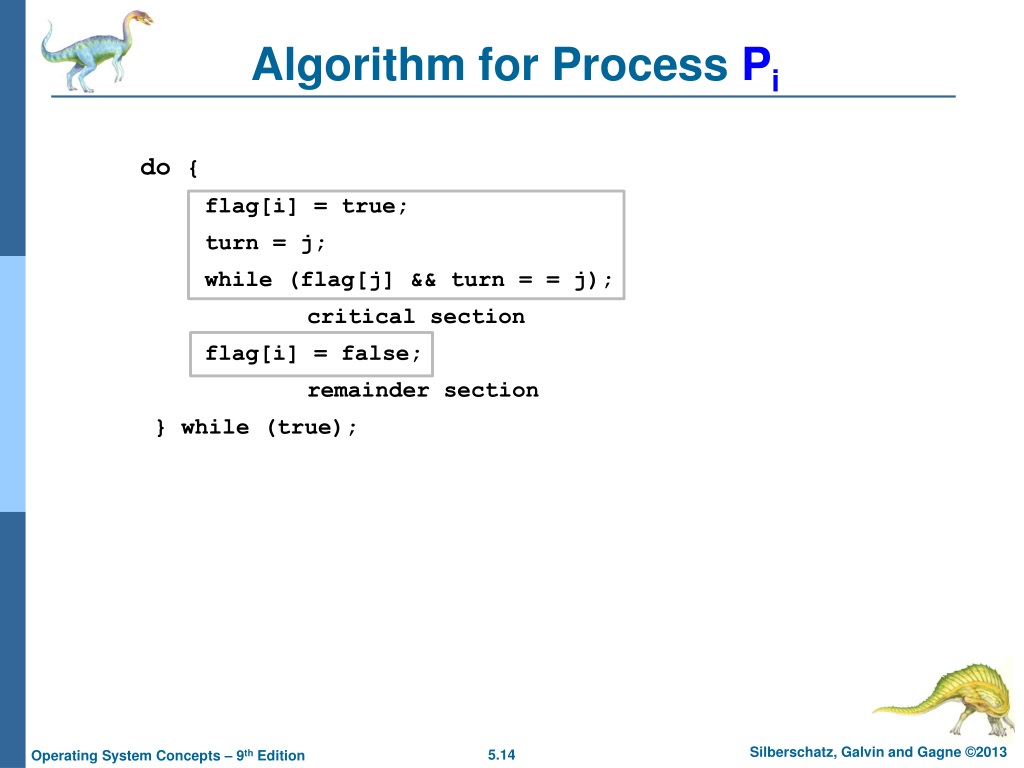 Algorithm for Process $P_i$

do {
flag[i] = true;
turn = j;
while (flag[j] && turn = = j);
critical section
flag[i] = false;
remainder section
} while (true);

Operating System Concepts – 9th Edition
5.14
Silberschatz, Galvin and Gagne ©2013